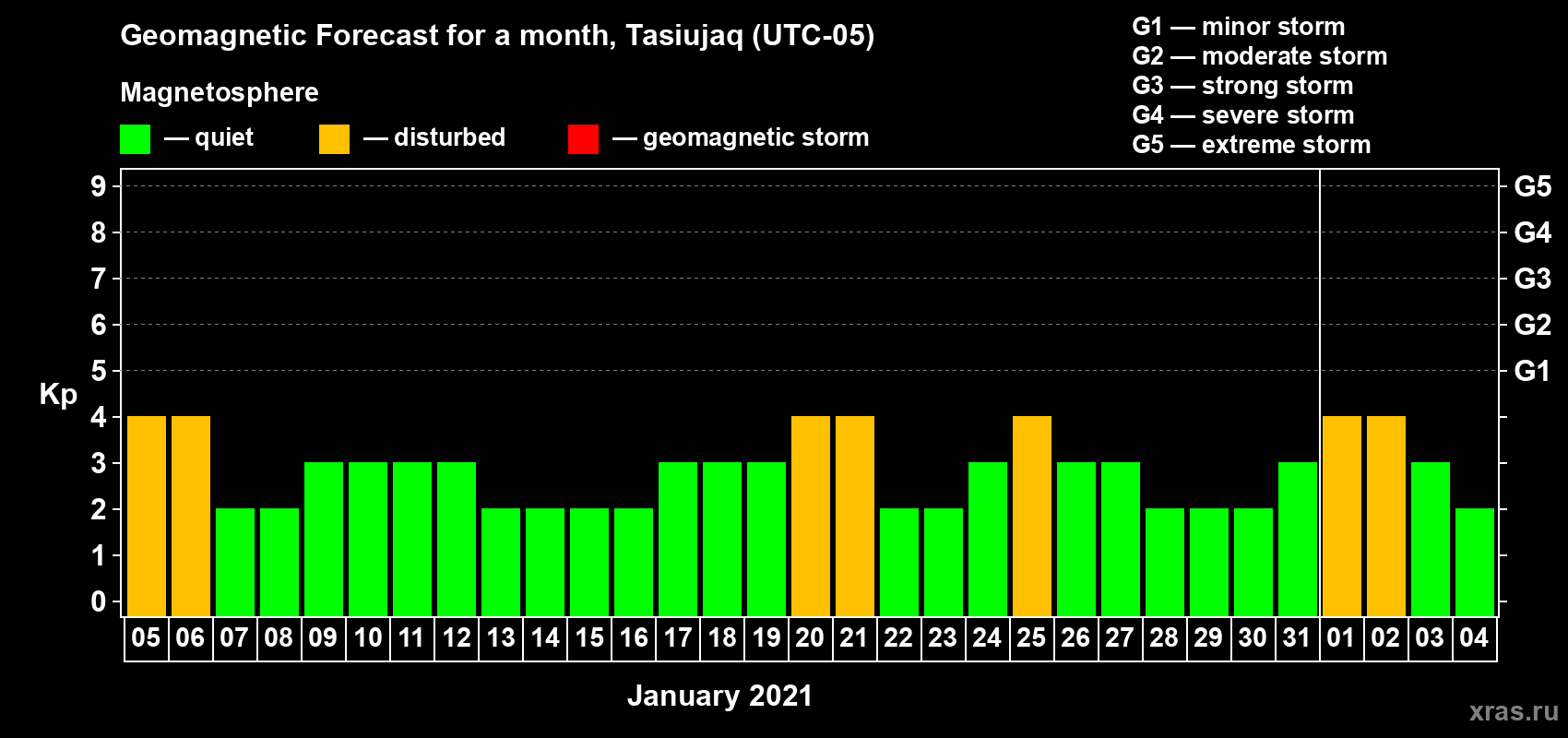 Geomagnetic Forecast for a month, Tasiujaq (UTC-05)

Magnetosphere

— quiet — disturbed — geomagnetic storm

G1 — minor storm
G2 — moderate storm
G3 — strong storm
G4 — severe storm
G5 — extreme storm

Kp

9
8
7
6
5
4
3
2
1
0

G5
G4
G3
G2
G1

05 06 07 08 09 10 11 12 13 14 15 16 17 18 19 20 21 22 23 24 25 26 27 28 29 30 31 01 02 03 04

January 2021

xras.ru